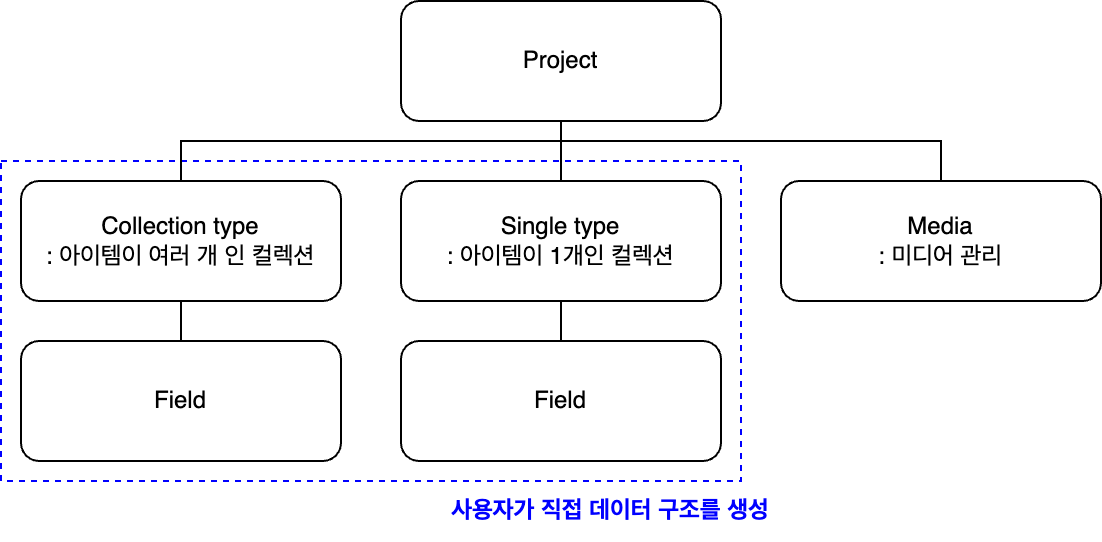 Project

Collection type
: 아이템이 여러 개 인 컬렉션

Single type
: 아이템이 1개인 컬렉션

Media
: 미디어 관리

Field

Field

사용자가 직접 데이터 구조를 생성